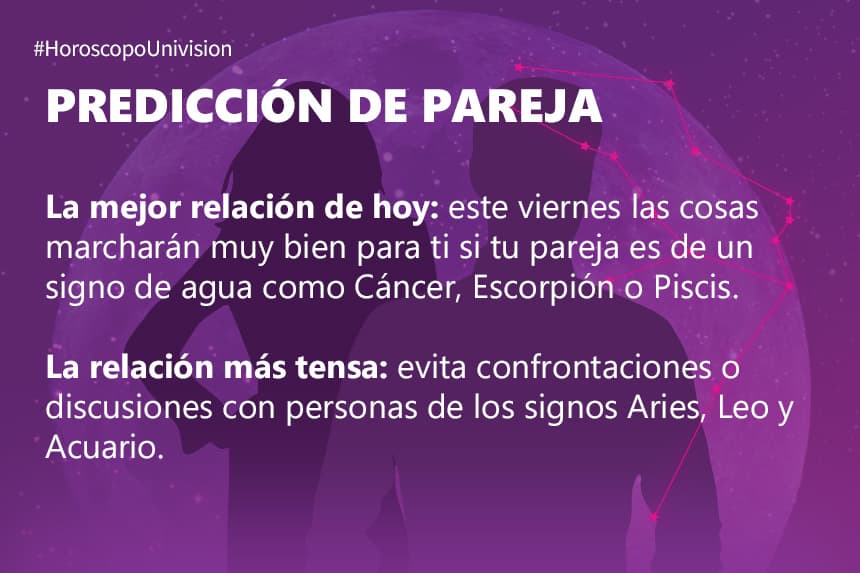 #HoroscopoUnivision

PREDICCIÓN DE PAREJA

La mejor relación de hoy: este viernes las cosas marcharán muy bien para ti si tu pareja es de un signo de agua como Cáncer, Escorpión o Piscis.

La relación más tensa: evita confrontaciones o discusiones con personas de los signos Aries, Leo y Acuario.